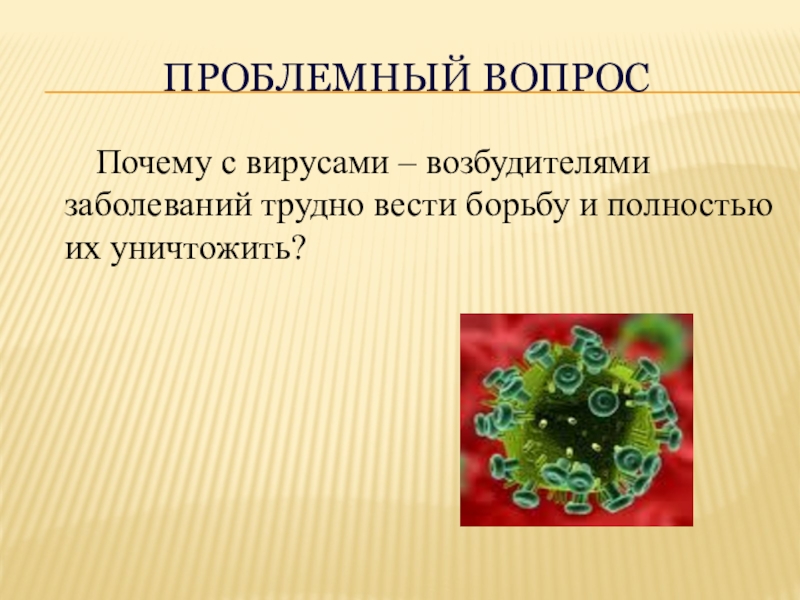 ПРОБЛЕМНЫЙ ВОПРОС

Почему с вирусами – возбудителями заболеваний трудно вести борьбу и полностью их уничтожить?